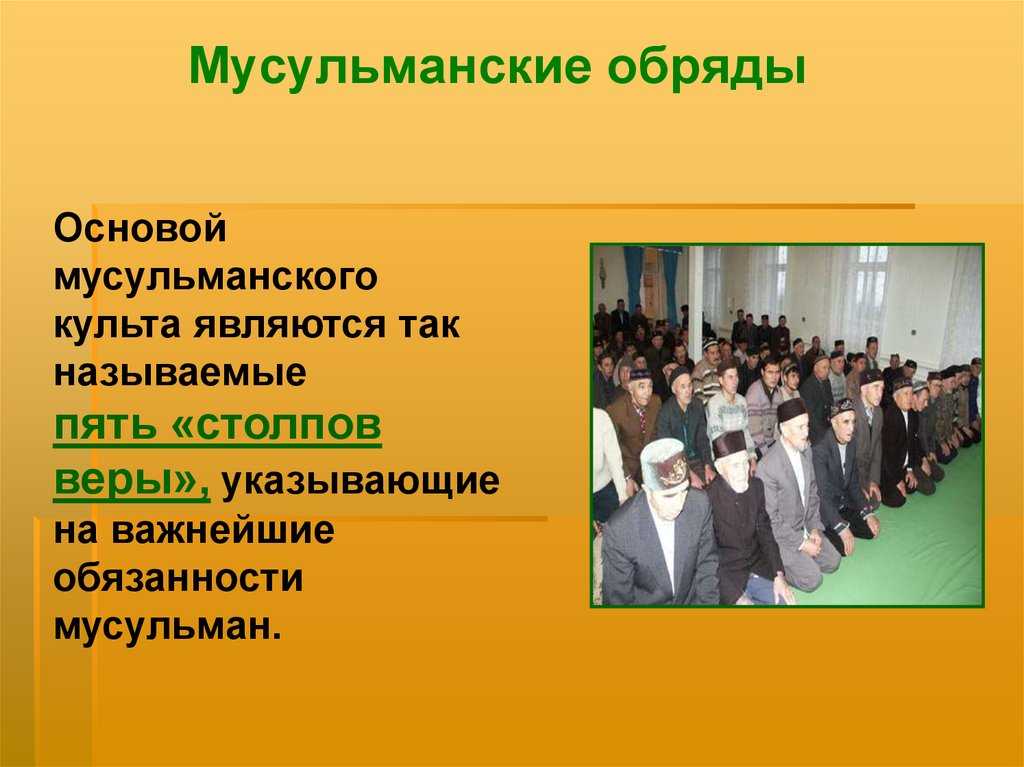 Мусульманские обряды

Основой мусульманского культа являются так называемые пять «столпов веры», указывающие на важнейшие обязанности мусульман.